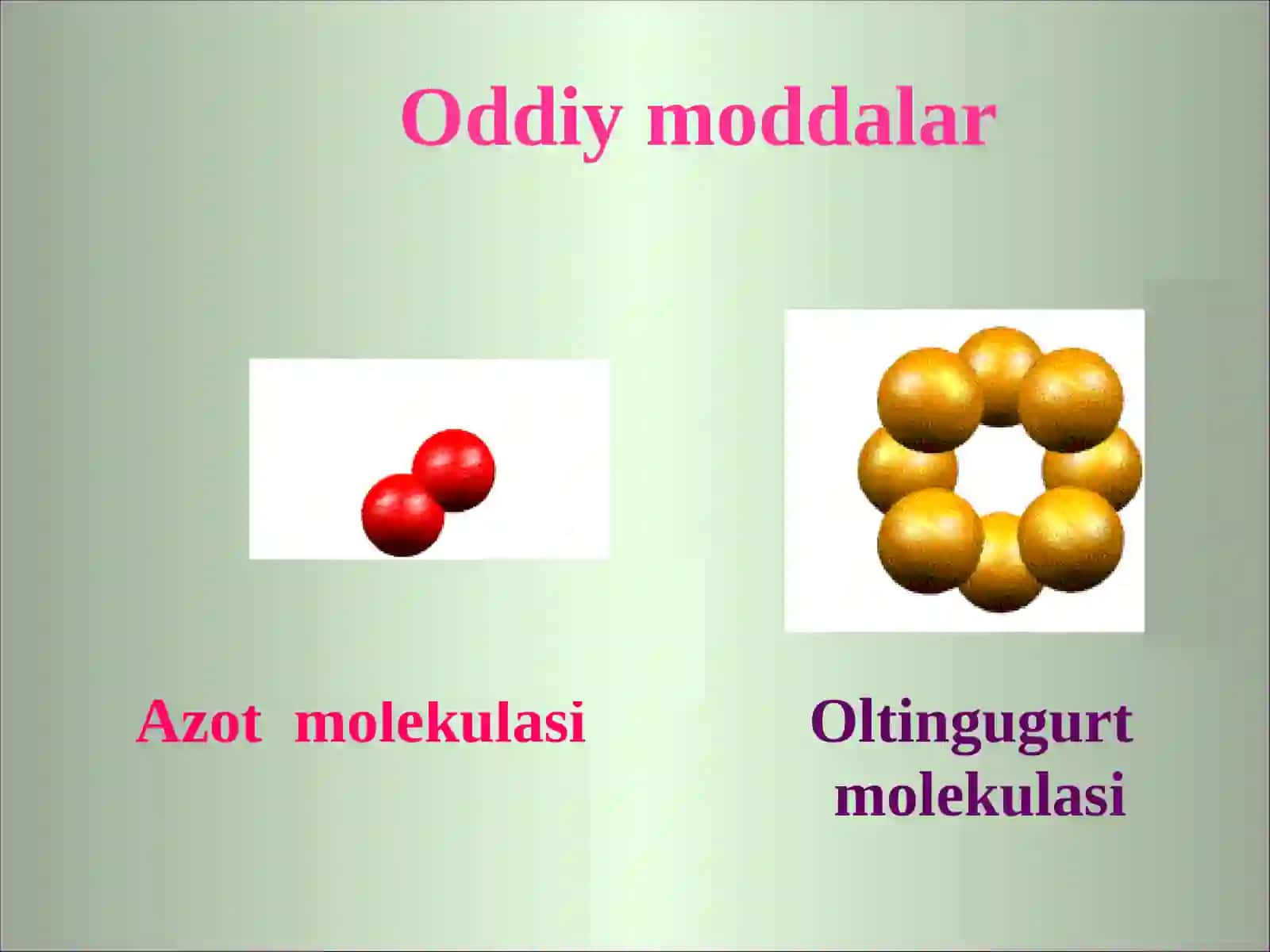 Oddiy moddalar

Azot molekulasi

Oltingugurt molekulasi